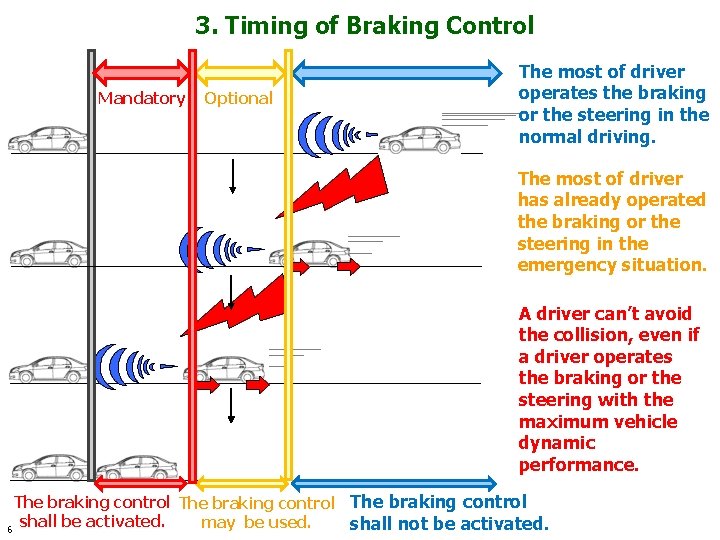 3. Timing of Braking Control

Mandatory

Optional

The most of driver operates the braking or the steering in the normal driving.

The most of driver has already operated the braking or the steering in the emergency situation.

A driver can't avoid the collision, even if a driver operates the braking or the steering with the maximum vehicle dynamic performance.

The braking control shall be activated.

The braking control may be used.

The braking control shall not be activated.

6